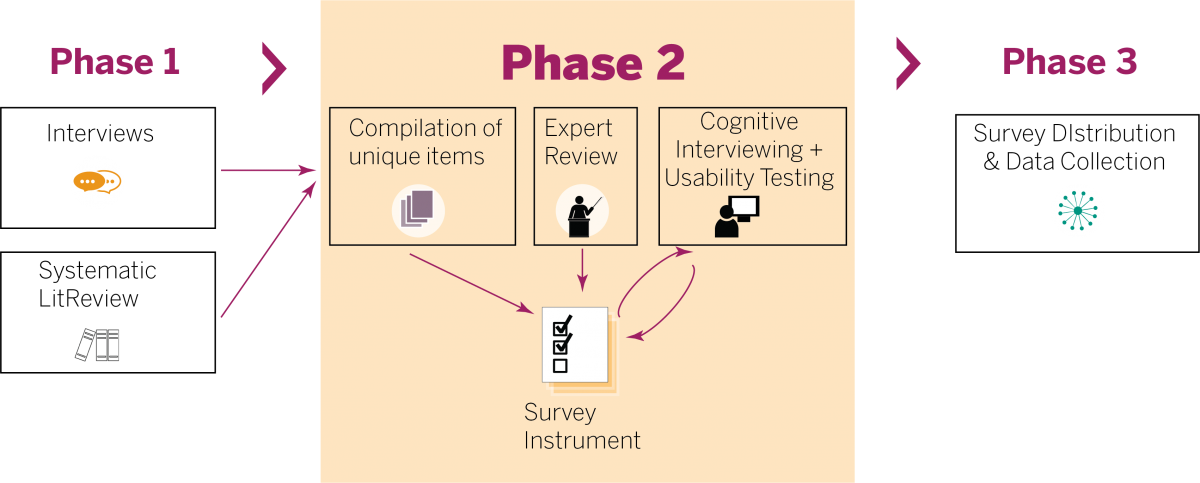 Phase 1

Interviews

Systematic LitReview

Phase 2

Compilation of unique items

Expert Review

Cognitive Interviewing + Usability Testing

Survey Instrument

Phase 3

Survey DIstribution & Data Collection